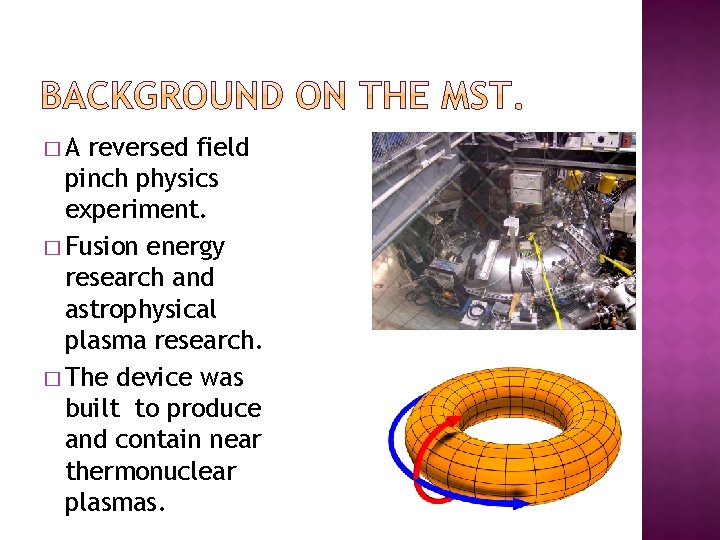 BACKGROUND ON THE MST.

□ A reversed field pinch physics experiment.

□ Fusion energy research and astrophysical plasma research.

□ The device was built  to produce and contain near thermonuclear plasmas.